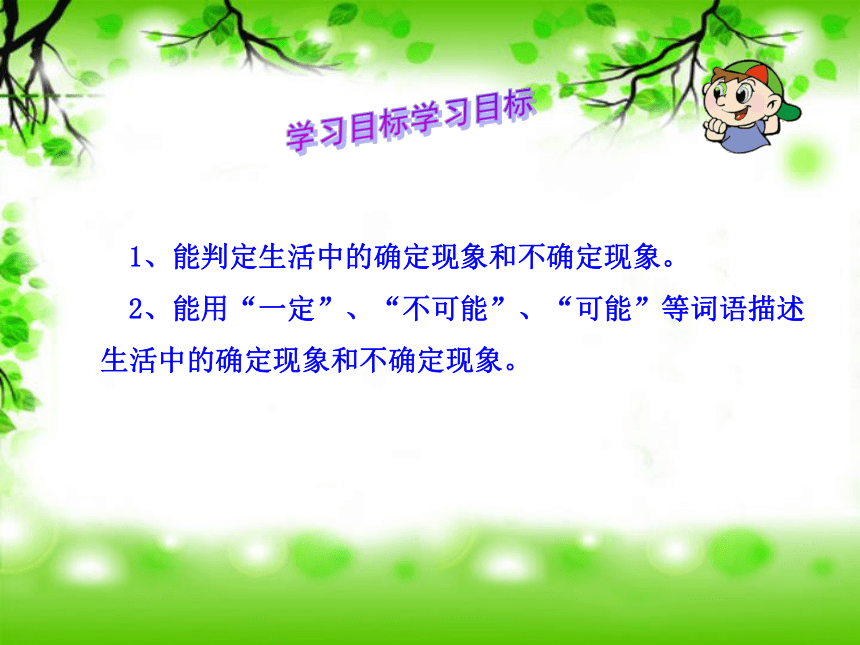 学习目标学习目标

1、能判定生活中的确定现象和不确定现象。

2、能用“一定”、“不可能”、“可能”等词语描述生活中的确定现象和不确定现象。